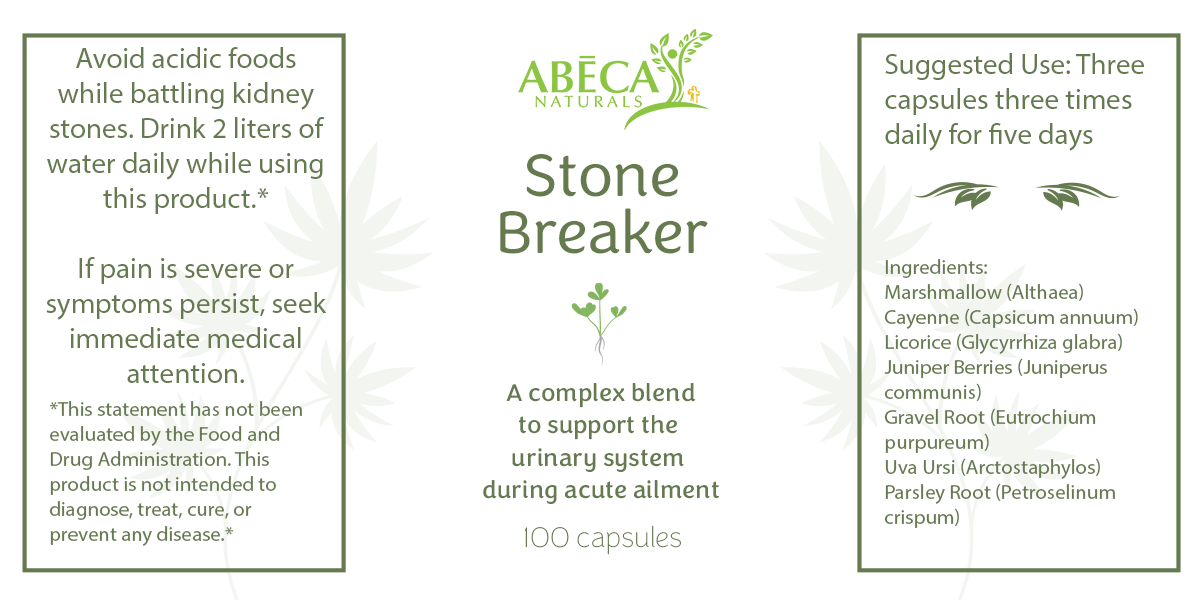 Avoid acidic foods while battling kidney stones. Drink 2 liters of water daily while using this product.*

If pain is severe or symptoms persist, seek immediate medical attention.

*This statement has not been evaluated by the Food and Drug Administration. This product is not intended to diagnose, treat, cure, or prevent any disease.*

ABĒCA NATURALS

Stone Breaker

A complex blend to support the urinary system during acute ailment

100 capsules

Suggested Use: Three capsules three times daily for five days

Ingredients:
Marshmallow (Althaea)
Cayenne (Capsicum annuum)
Licorice (Glycyrrhiza glabra)
Juniper Berries (Juniperus communis)
Gravel Root (Eutrochium purpureum)
Uva Ursi (Arctostaphylos)
Parsley Root (Petroselinum crispum)